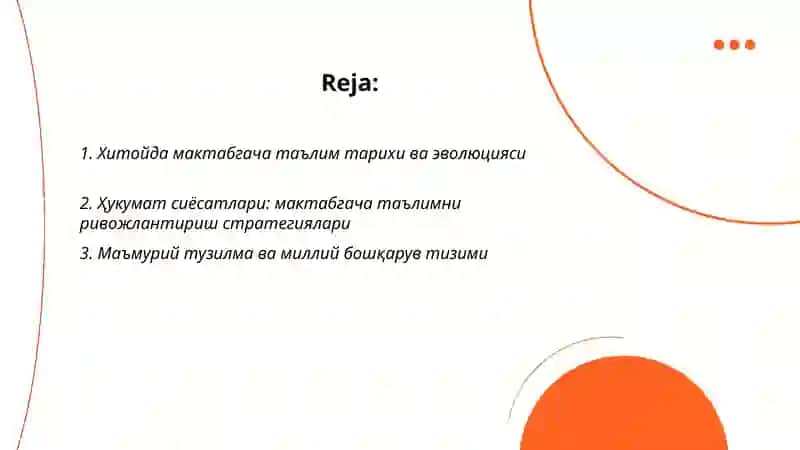 Reja:

1. Хитойда мактабгача таълим тарихи ва эволюцияси

2. Ҳукумат сиёсатлари: мактабгача таълимни ривожлантириш стратегиялари

3. Маъмурий тузилма ва миллий бошқарув тизими